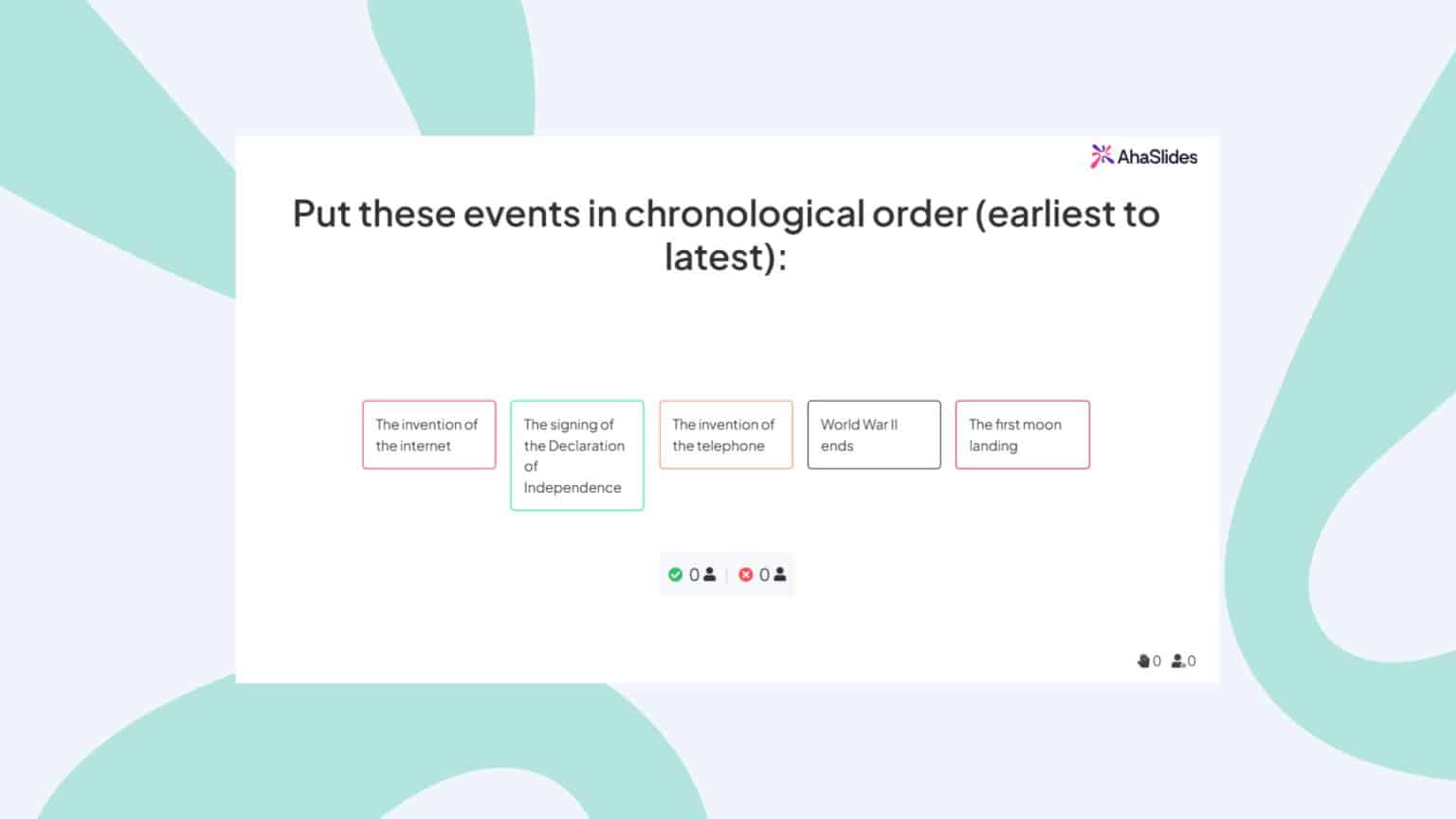 AhaSlides

Put these events in chronological order (earliest to latest):

The invention of the internet

The signing of the Declaration of Independence

The invention of the telephone

World War II ends

The first moon landing

0 | 0

0 0